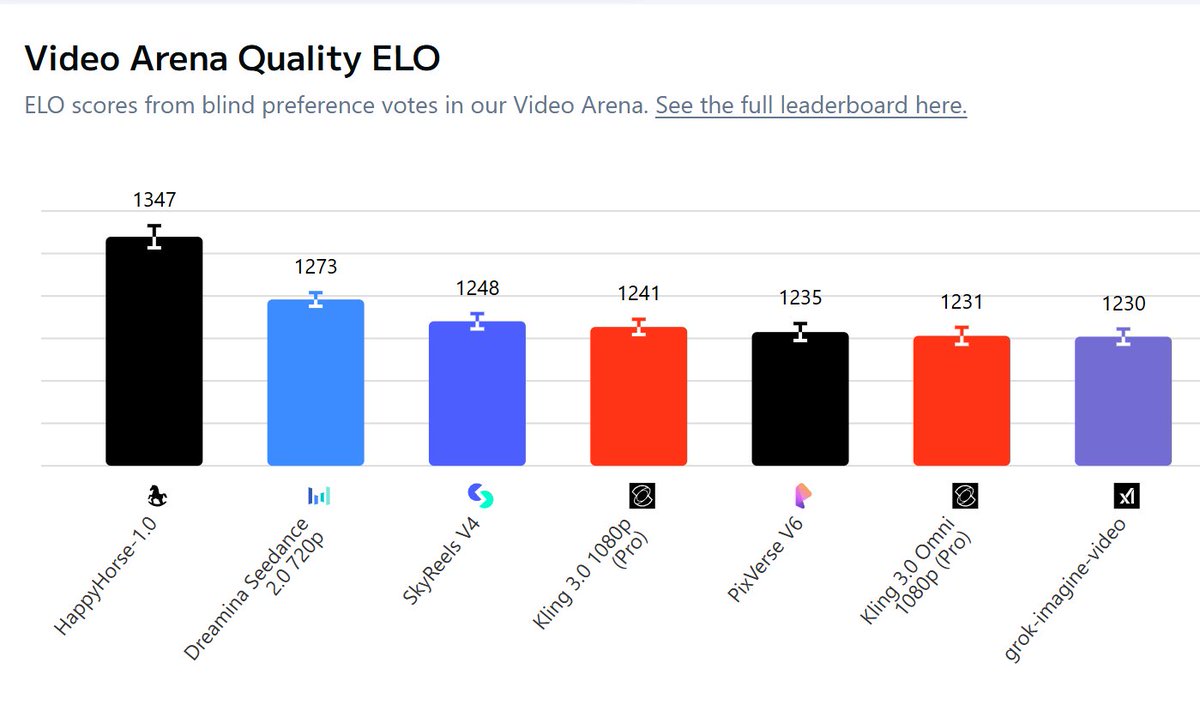 Video Arena Quality ELO

ELO scores from blind preference votes in our Video Arena. See the full leaderboard here.

1347
1273
1248
1241
1235
1231
1230

HappyHorse-1.0
Dreamina Seedance 2.0 720p
SkyReels V4
Kling 3.0 1080p (Pro)
PixVerse V6
Kling 3.0 Omni 1080p (Pro)
grok-imagine-video